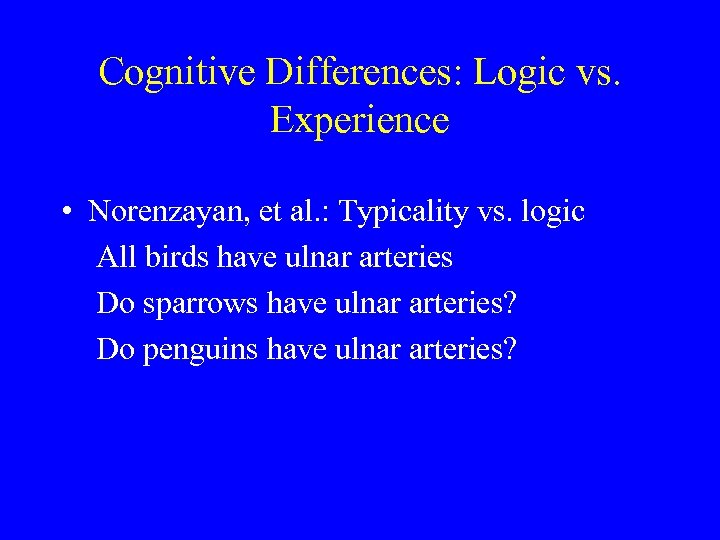 Cognitive Differences: Logic vs. Experience

• Norenzayan, et al.: Typicality vs. logic

All birds have ulnar arteries

Do sparrows have ulnar arteries?

Do penguins have ulnar arteries?